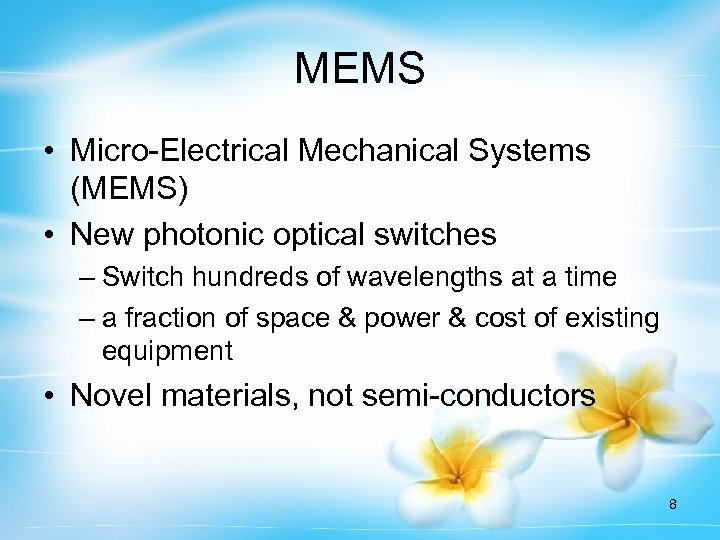 MEMS

• Micro-Electrical Mechanical Systems (MEMS)
• New photonic optical switches
– Switch hundreds of wavelengths at a time
– a fraction of space & power & cost of existing equipment
• Novel materials, not semi-conductors

8